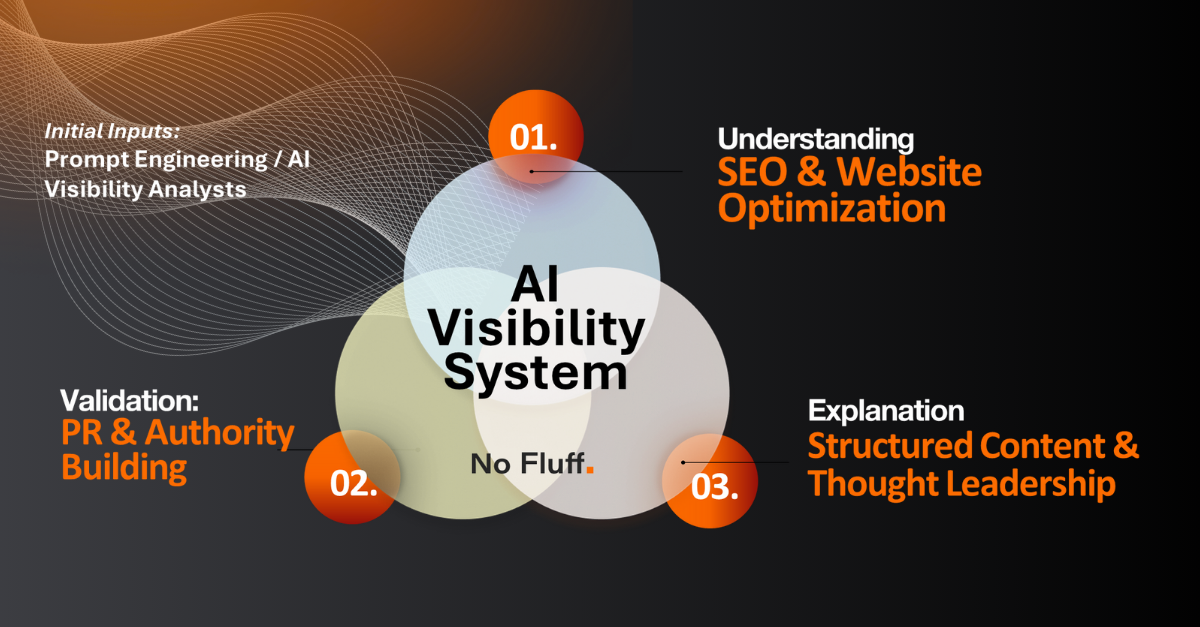 Initial Inputs:
Prompt Engineering / AI Visibility Analysts

01.

Understanding
SEO & Website Optimization

AI Visibility System

Validation:
PR & Authority Building

02.

No Fluff.

03.

Explanation
Structured Content & Thought Leadership